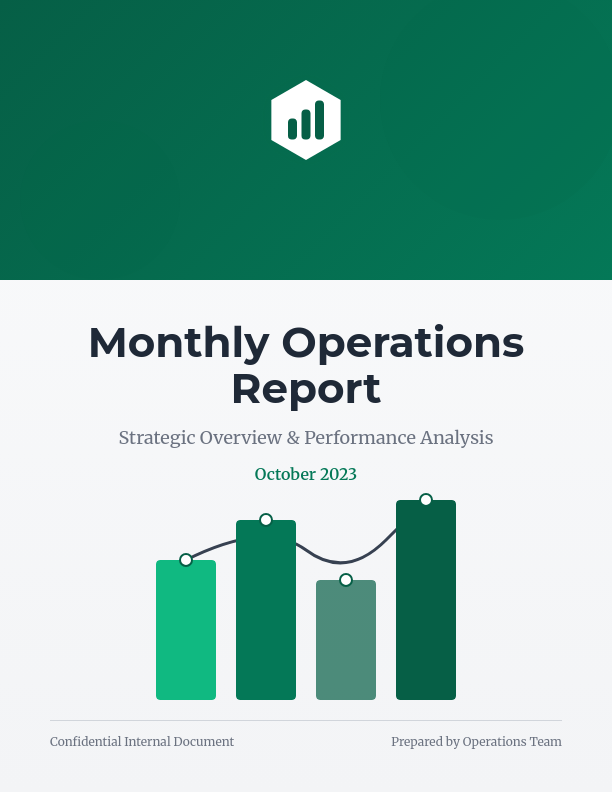 Monthly Operations Report

Strategic Overview & Performance Analysis

October 2023

Confidential Internal Document

Prepared by Operations Team